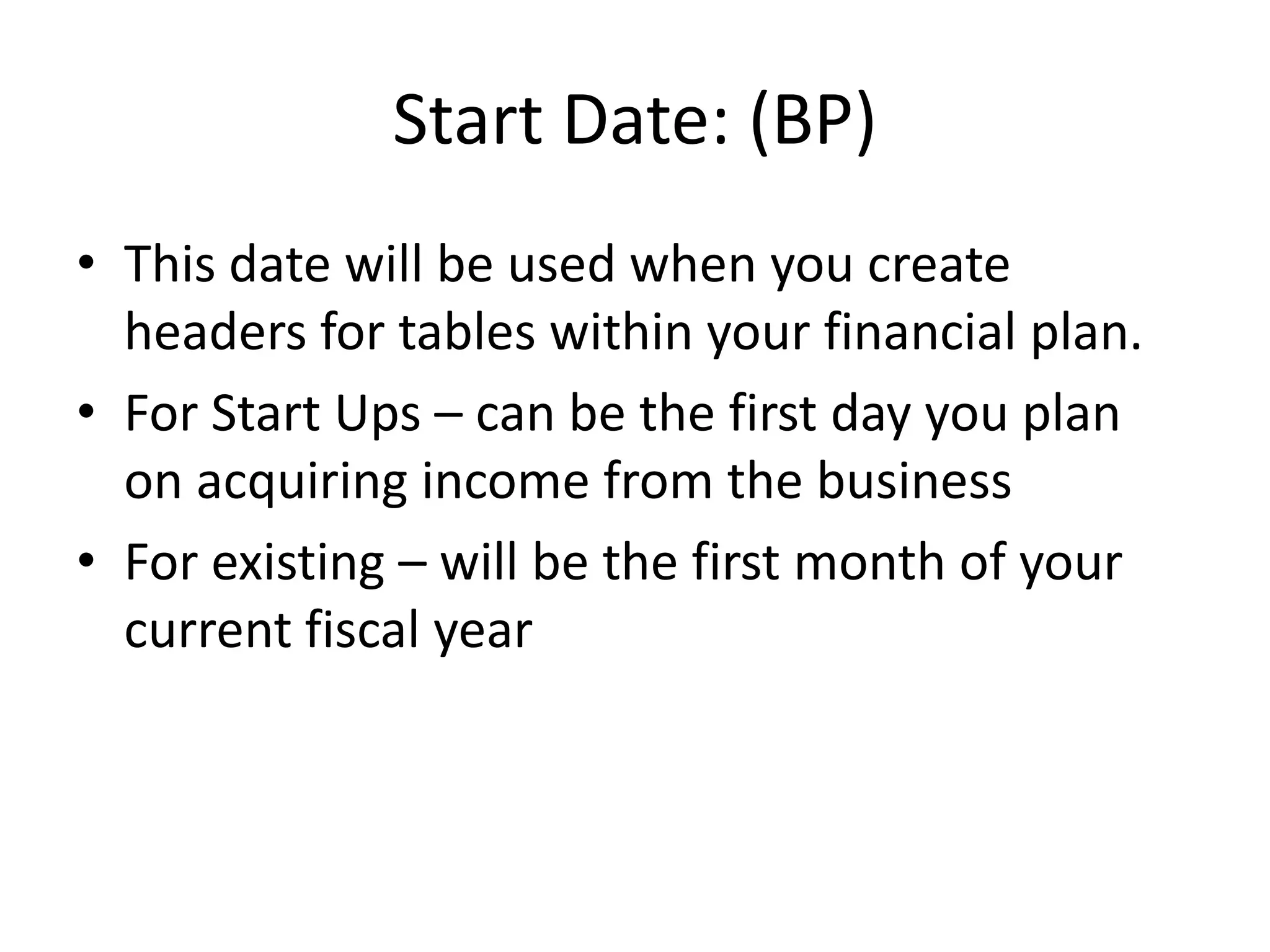 Start Date: (BP)

• This date will be used when you create headers for tables within your financial plan.
• For Start Ups – can be the first day you plan on acquiring income from the business
• For existing – will be the first month of your current fiscal year